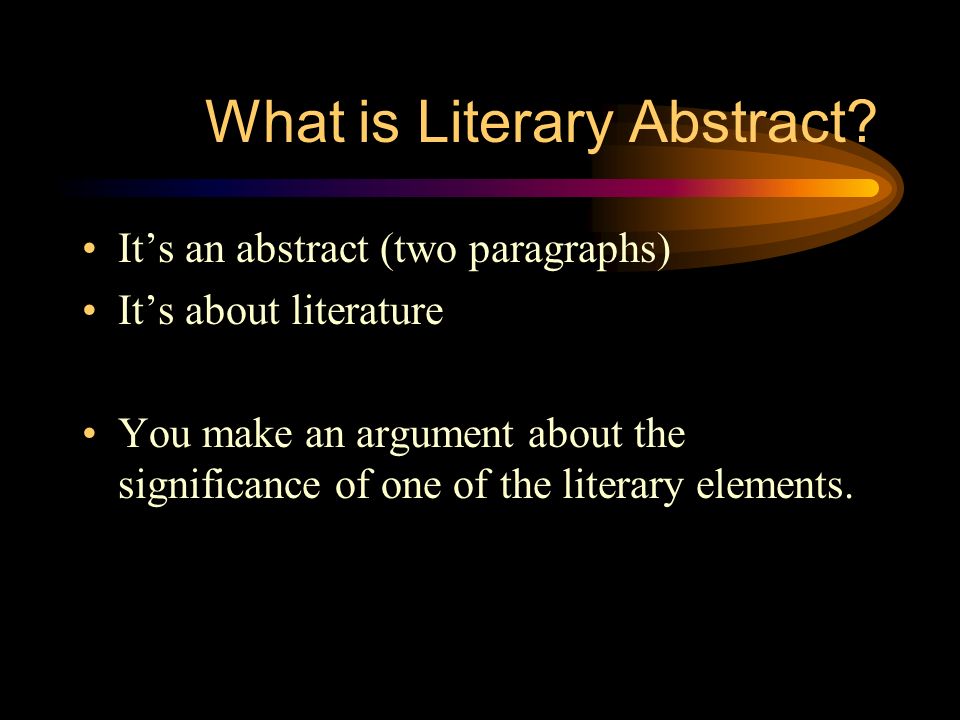 What is Literary Abstract?

• It’s an abstract (two paragraphs)
• It’s about literature

• You make an argument about the significance of one of the literary elements.